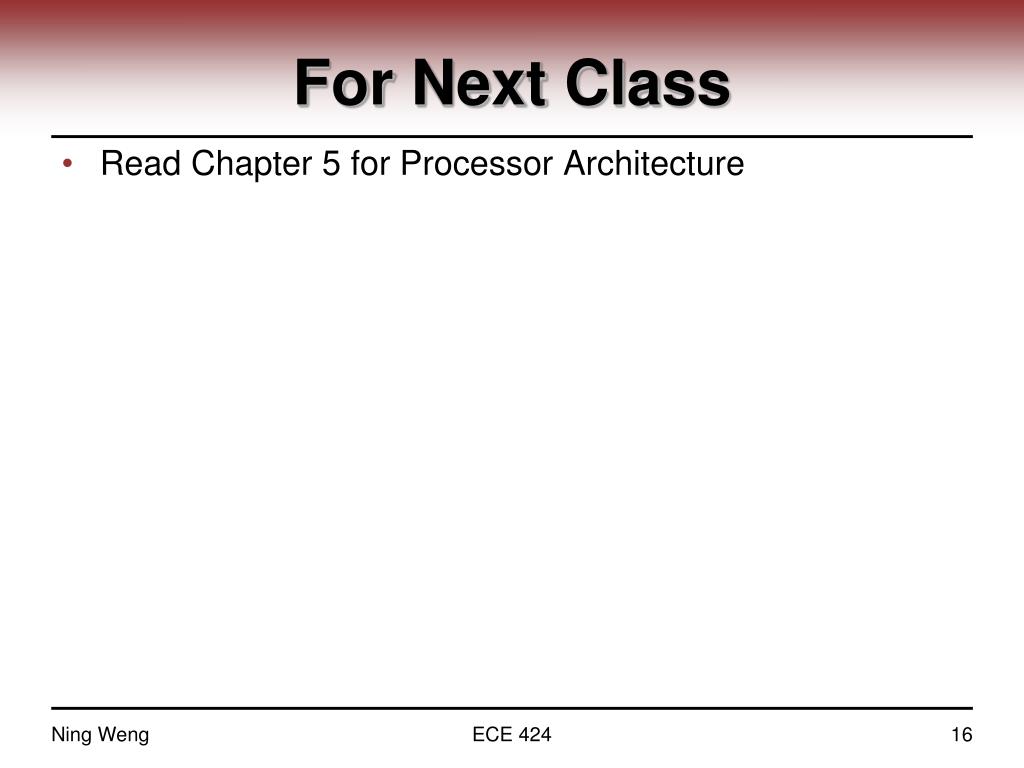 For Next Class

• Read Chapter 5 for Processor Architecture

Ning Weng

ECE 424

16